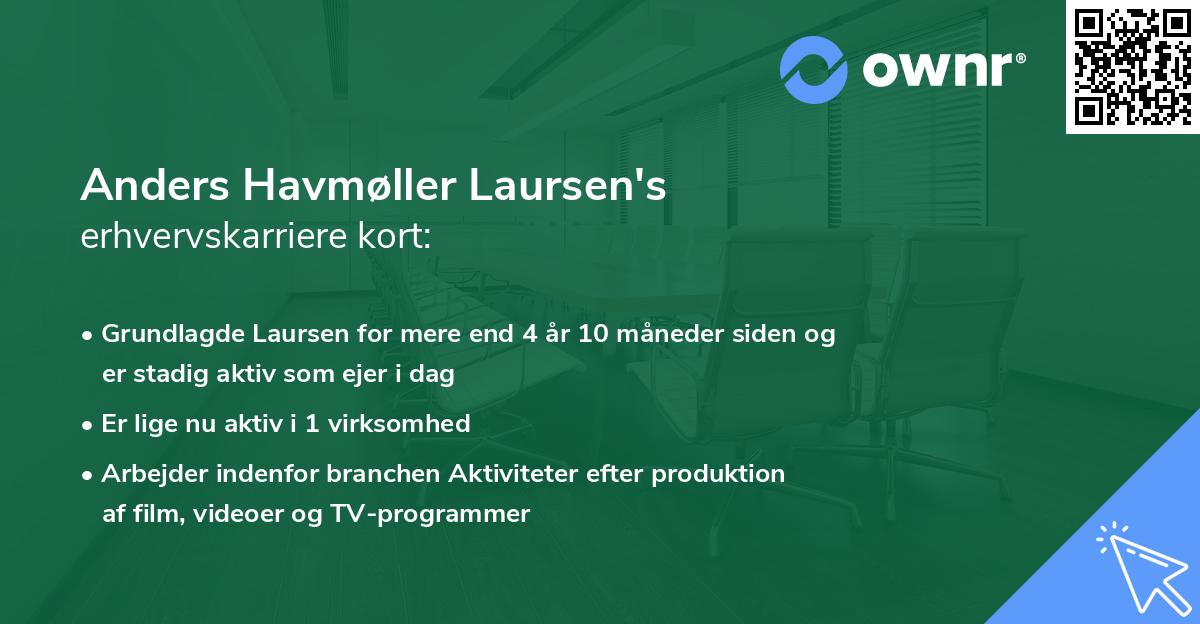 ownr®

Anders Havmøller Laursen's erhvervskarriere kort:

• Grundlagde Laursen for mere end 4 år 10 måneder siden og er stadig aktiv som ejer i dag
• Er lige nu aktiv i 1 virksomhed
• Arbejder indenfor branchen Aktiviteter efter produktion af film, videoer og TV-programmer